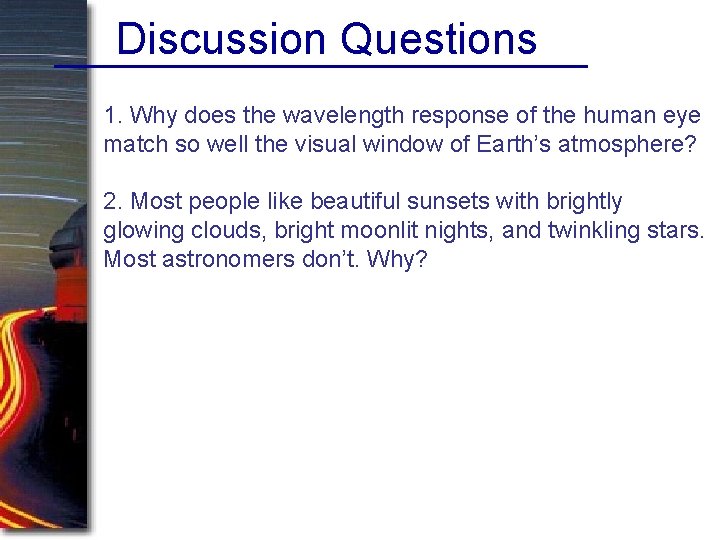 Discussion Questions

1. Why does the wavelength response of the human eye match so well the visual window of Earth’s atmosphere?

2. Most people like beautiful sunsets with brightly glowing clouds, bright moonlit nights, and twinkling stars. Most astronomers don’t. Why?